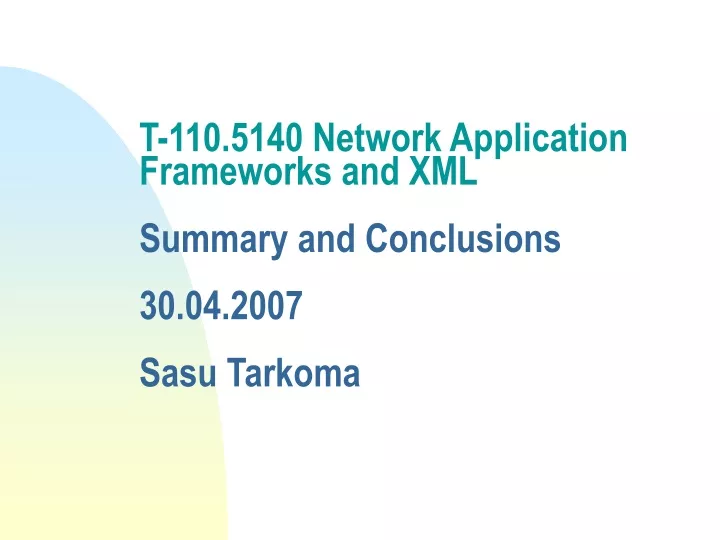 T-110.5140 Network Application Frameworks and XML

Summary and Conclusions

30.04.2007

Sasu Tarkoma